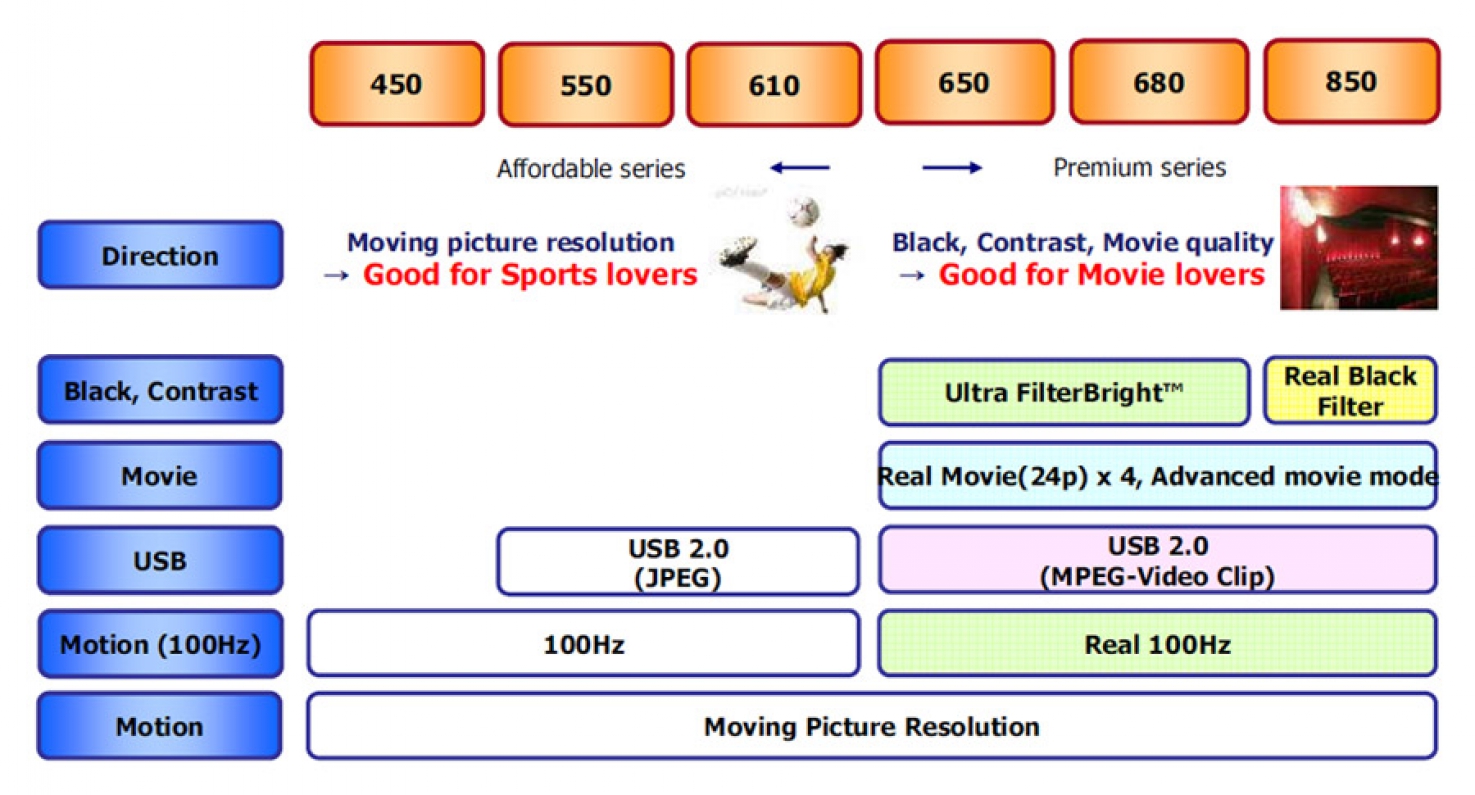 450 550 610 650 680 850

Affordable series ← → Premium series

Direction

Moving picture resolution
→ Good for Sports lovers

Black, Contrast, Movie quality
→ Good for Movie lovers

Black, Contrast

Ultra FilterBright™

Real Black Filter

Movie

Real Movie(24p) x 4, Advanced movie mode

USB

USB 2.0 (JPEG)

USB 2.0 (MPEG-Video Clip)

Motion (100Hz)

100Hz

Real 100Hz

Motion

Moving Picture Resolution